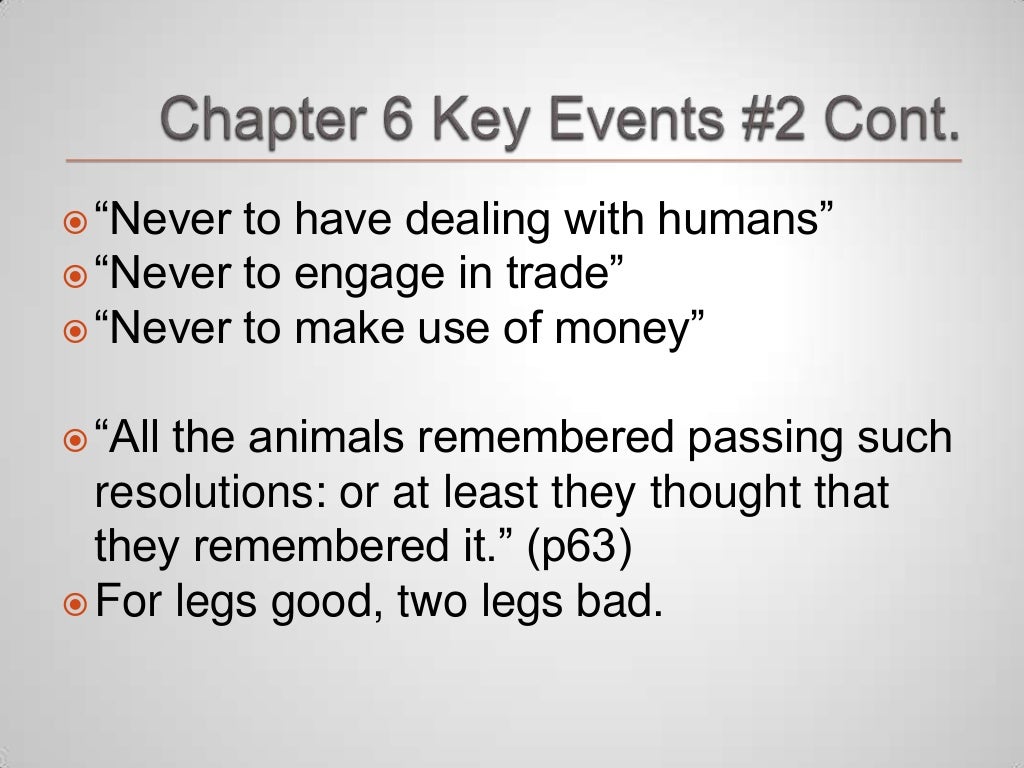 Chapter 6 Key Events #2 Cont.

“Never to have dealing with humans”
“Never to engage in trade”
“Never to make use of money”

“All the animals remembered passing such resolutions: or at least they thought that they remembered it.” (p63)
For legs good, two legs bad.